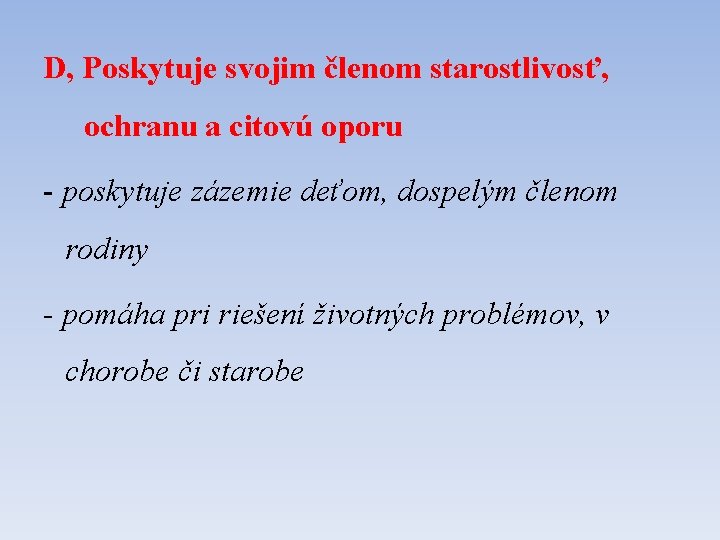 D, Poskytuje svojim členom starostlivosť, ochranu a citovú oporu

- poskytuje zázemie deťom, dospelým členom rodiny

- pomáha pri riešení životných problémov, v chorobe či starobe